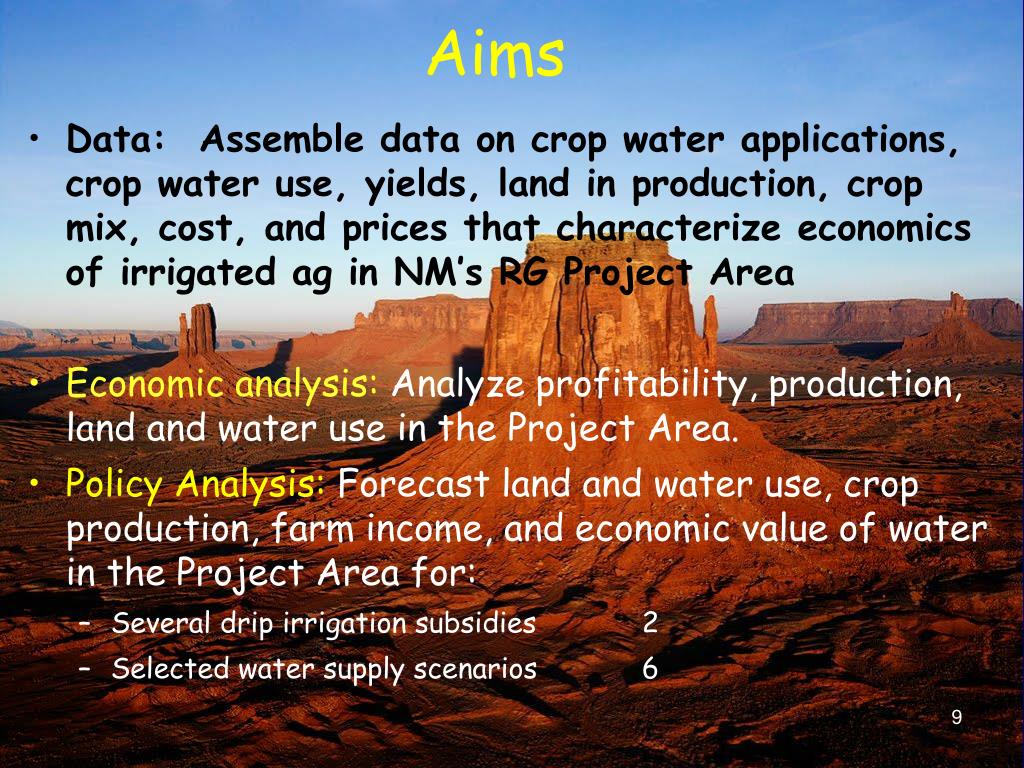 Aims

• Data: Assemble data on crop water applications, crop water use, yields, land in production, crop mix, cost, and prices that characterize economics of irrigated ag in NM's RG Project Area

• Economic analysis: Analyze profitability, production, land and water use in the Project Area.
• Policy Analysis: Forecast land and water use, crop production, farm income, and economic value of water in the Project Area for:
– Several drip irrigation subsidies 2
– Selected water supply scenarios 6

9